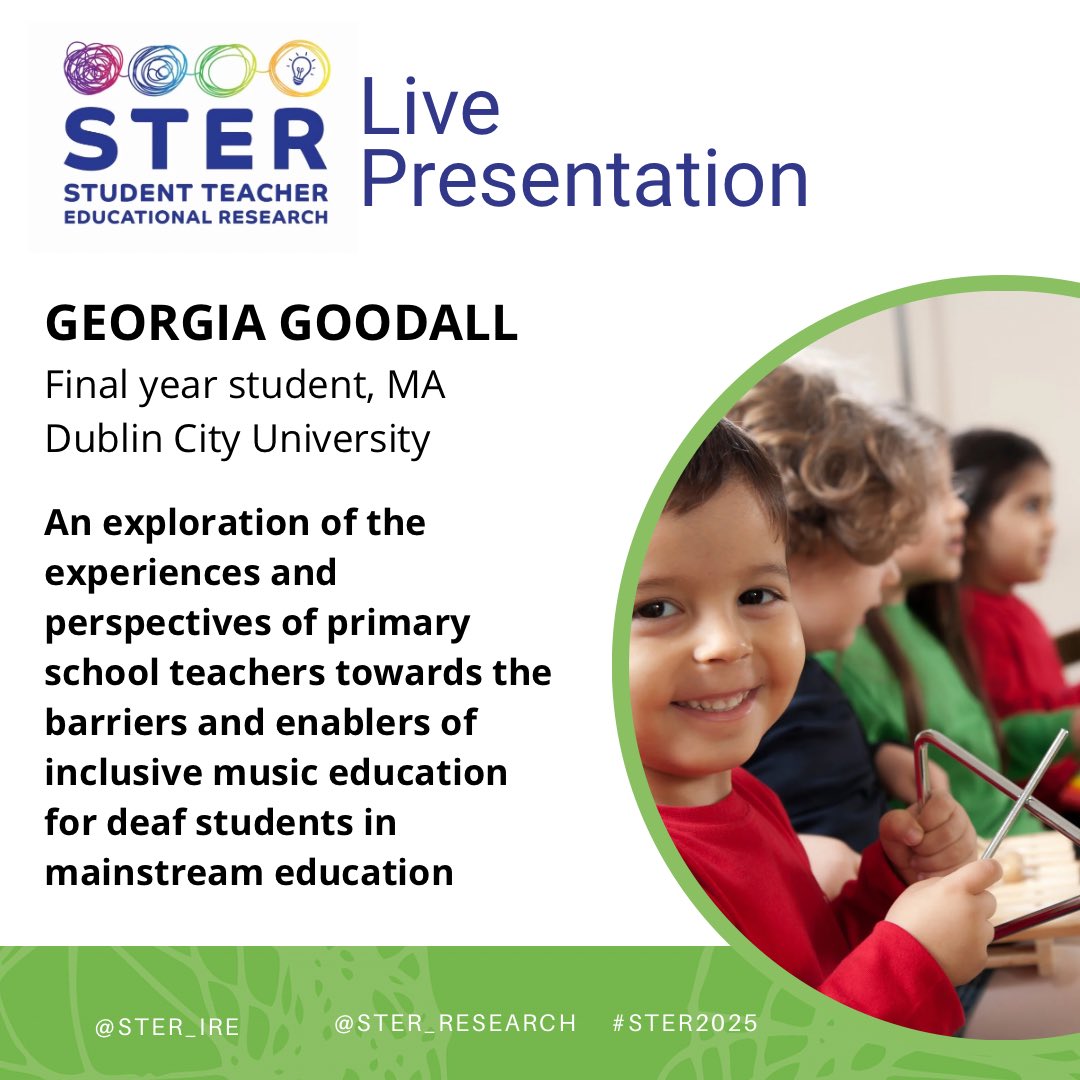 STER
STUDENT TEACHER
EDUCATIONAL RESEARCH

Live Presentation

GEORGIA GOODALL
Final year student, MA
Dublin City University

An exploration of the experiences and perspectives of primary school teachers towards the barriers and enablers of inclusive music education for deaf students in mainstream education

@STER_IRE @STER_RESEARCH #STER2025